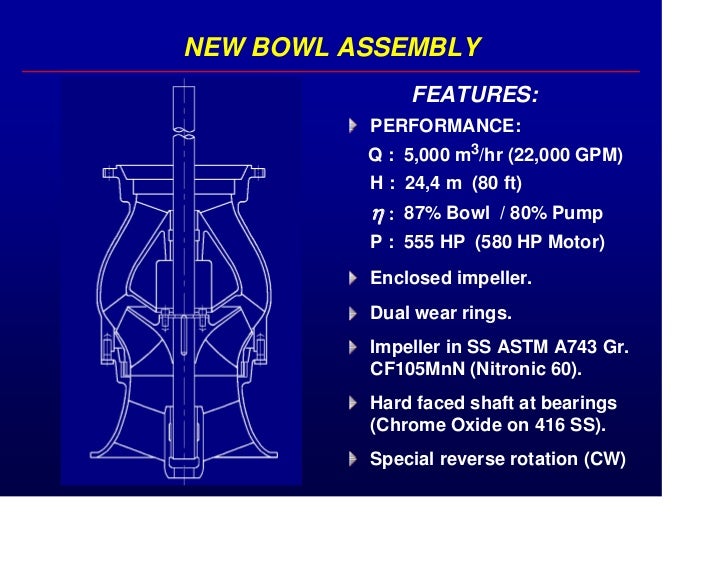 NEW BOWL ASSEMBLY

FEATURES:

PERFORMANCE:

Q : 5,000 $m^3$/hr (22,000 GPM)

H : 24,4 m (80 ft)

$\eta$ : 87% Bowl / 80% Pump

P : 555 HP (580 HP Motor)

Enclosed impeller.

Dual wear rings.

Impeller in SS ASTM A743 Gr. CF105MnN (Nitronic 60).

Hard faced shaft at bearings (Chrome Oxide on 416 SS).

Special reverse rotation (CW)